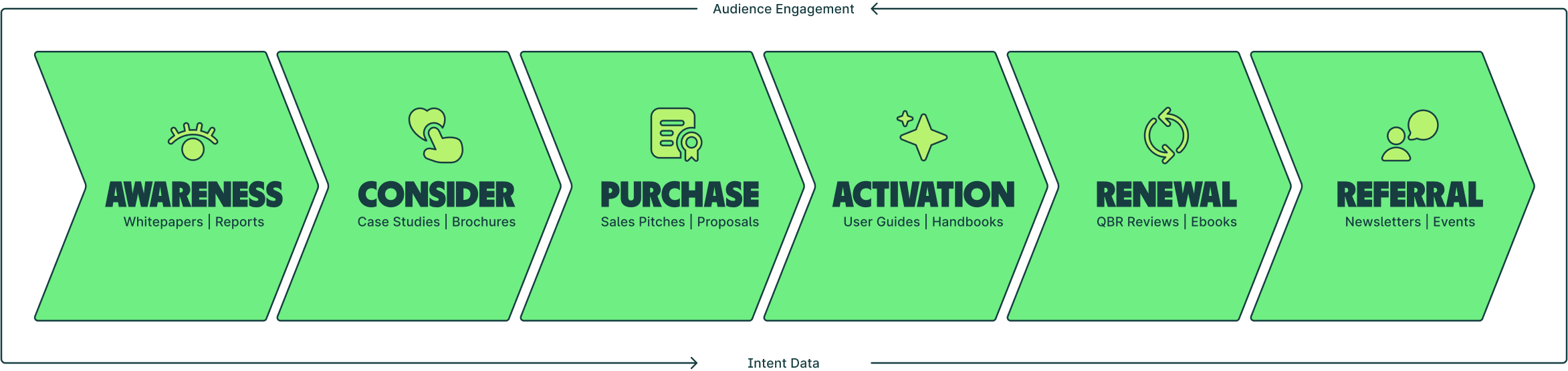 Audience Engagement

AWARENESS
Whitepapers | Reports

CONSIDER
Case Studies | Brochures

PURCHASE
Sales Pitches | Proposals

ACTIVATION
User Guides | Handbooks

RENEWAL
QBR Reviews | Ebooks

REFERRAL
Newsletters | Events

Intent Data